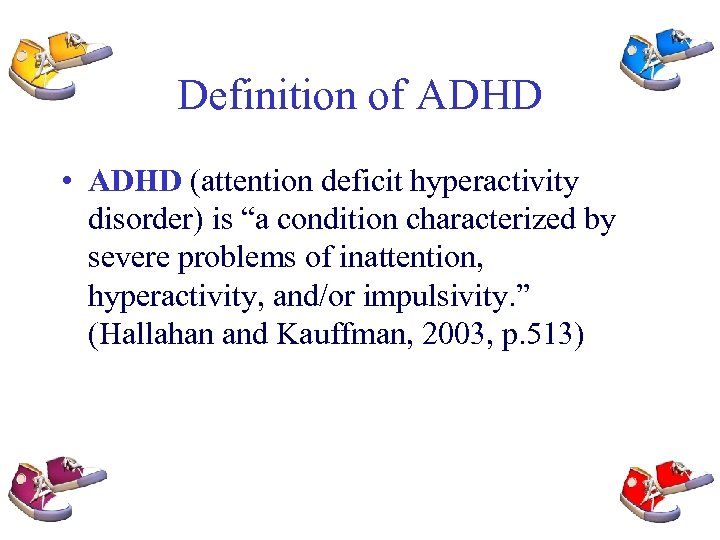 Definition of ADHD

• ADHD (attention deficit hyperactivity disorder) is “a condition characterized by severe problems of inattention, hyperactivity, and/or impulsivity.” (Hallahan and Kauffman, 2003, p.513)